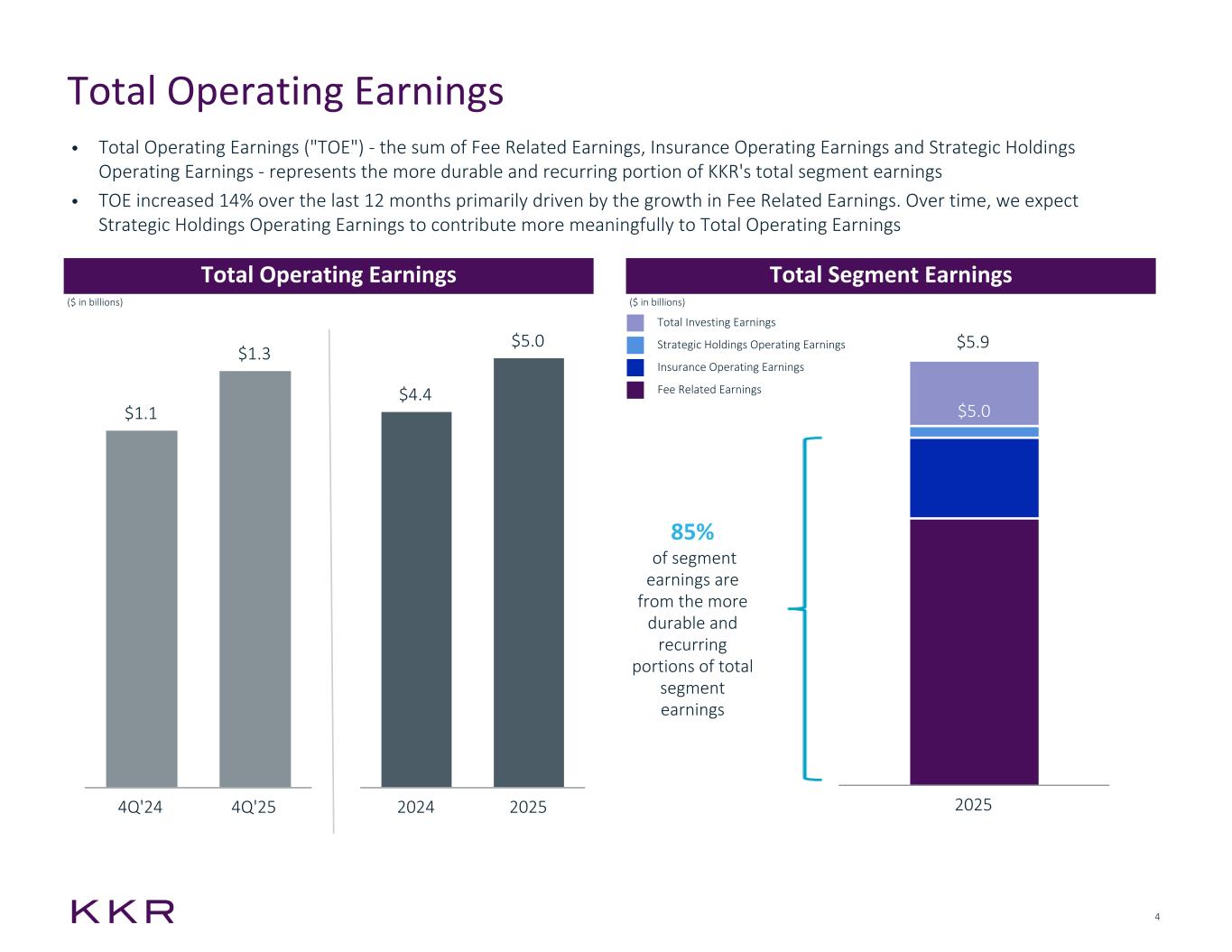 Total Operating Earnings

• Total Operating Earnings ("TOE") - the sum of Fee Related Earnings, Insurance Operating Earnings and Strategic Holdings Operating Earnings - represents the more durable and recurring portion of KKR's total segment earnings

• TOE increased 14% over the last 12 months primarily driven by the growth in Fee Related Earnings. Over time, we expect Strategic Holdings Operating Earnings to contribute more meaningfully to Total Operating Earnings

Total Operating Earnings

($ in billions)

$1.1

$1.3

4Q'24

4Q'25

$4.4

$5.0

2024

2025

Total Segment Earnings

($ in billions)

Total Investing Earnings

Strategic Holdings Operating Earnings

Insurance Operating Earnings

Fee Related Earnings

$5.9

$5.0

85%
of segment earnings are from the more durable and recurring portions of total segment earnings

2025

KKR

4